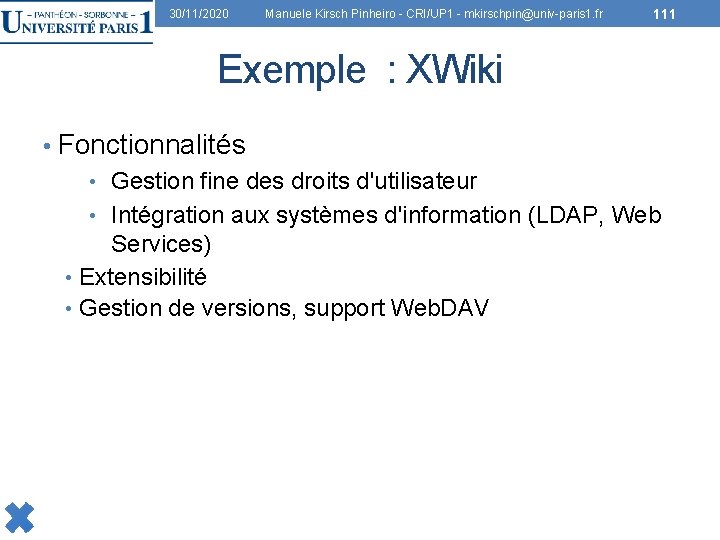 – PANTHÉON - SORBONNE –
UNIVERSITÉ PARIS 1

30/11/2020 Manuele Kirsch Pinheiro - CRI/UP1 - mkirschpin@univ-paris1.fr 111

Exemple : XWiki

• Fonctionnalités
• Gestion fine des droits d'utilisateur
• Intégration aux systèmes d'information (LDAP, Web Services)
• Extensibilité
• Gestion de versions, support WebDAV